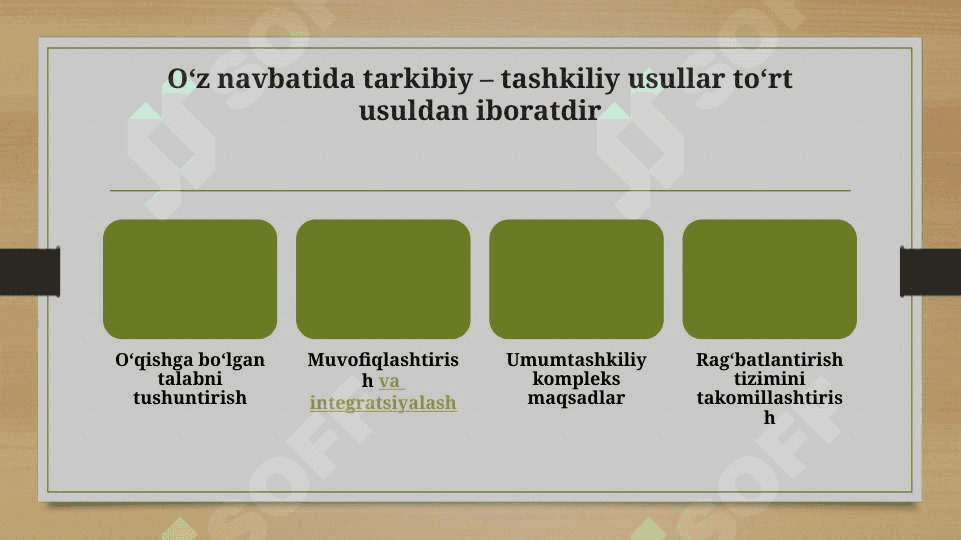 O‘z navbatida tarkibiy – tashkiliy usullar to‘rt usuldan iboratdir

O‘qishga bo‘lgan talabni tushuntirish

Muvofiqlashtirish va integratsiyalash

Umumtashkiliy kompleks maqsadlar

Rag‘batlantirish tizimini takomillashtirish